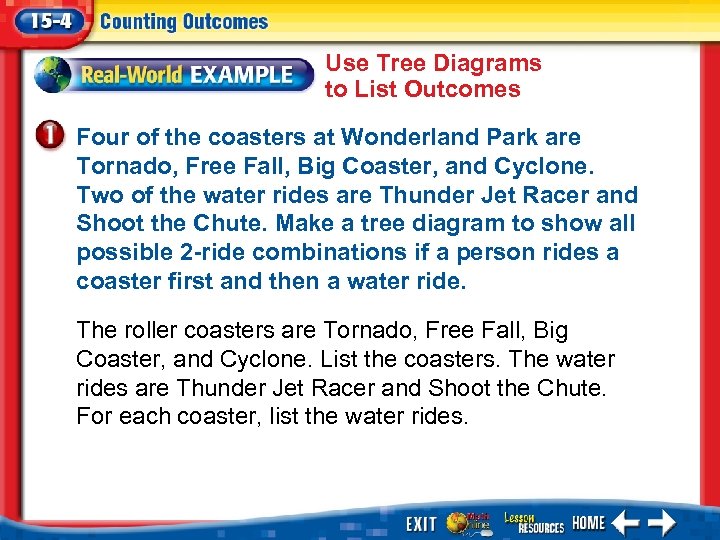 15-4 Counting Outcomes

Real-World EXAMPLE

Use Tree Diagrams to List Outcomes

1 Four of the coasters at Wonderland Park are Tornado, Free Fall, Big Coaster, and Cyclone. Two of the water rides are Thunder Jet Racer and Shoot the Chute. Make a tree diagram to show all possible 2-ride combinations if a person rides a coaster first and then a water ride.

The roller coasters are Tornado, Free Fall, Big Coaster, and Cyclone. List the coasters. The water rides are Thunder Jet Racer and Shoot the Chute. For each coaster, list the water rides.

EXIT Math Online Lesson RESOURCES HOME